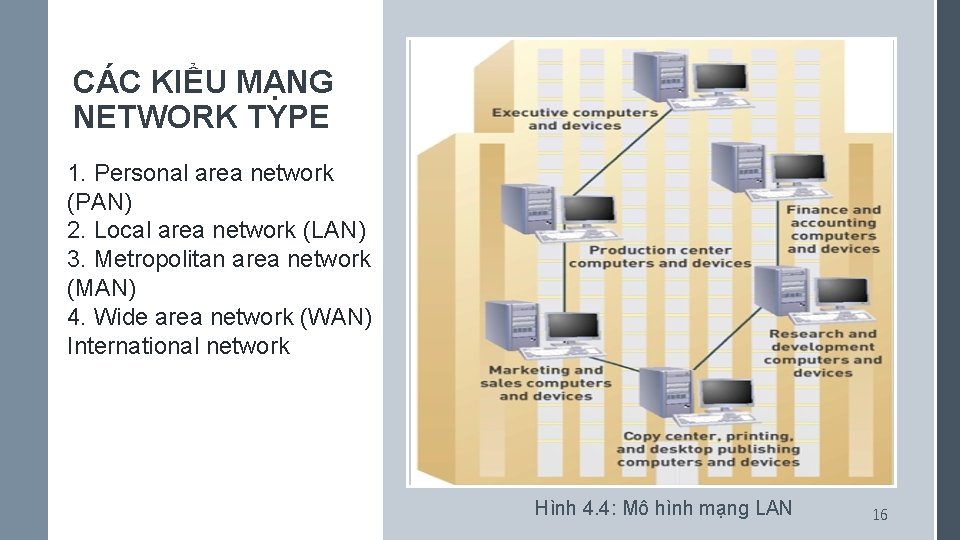 CÁC KIỂU MẠNG
NETWORK TYPE

1. Personal area network (PAN)
2. Local area network (LAN)
3. Metropolitan area network (MAN)
4. Wide area network (WAN)
International network

Executive computers and devices

Finance and accounting computers and devices

Production center computers and devices

Research and development computers and devices

Marketing and sales computers and devices

Copy center, printing, and desktop publishing computers and devices

Hình 4.4: Mô hình mạng LAN

16